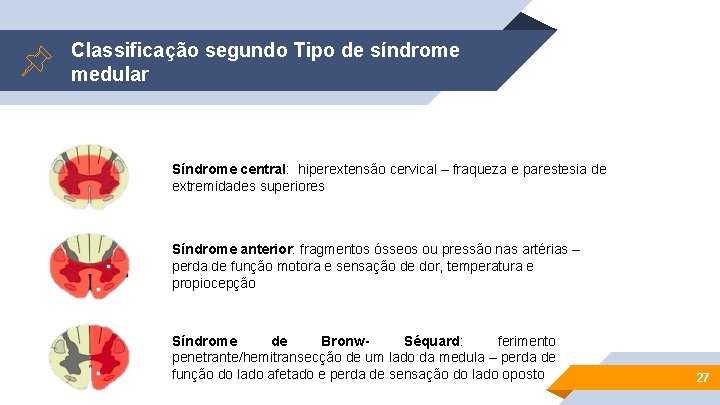 Classificação segundo Tipo de síndrome medular

Síndrome central: hiperextensão cervical – fraqueza e parestesia de extremidades superiores

Síndrome anterior: fragmentos ósseos ou pressão nas artérias – perda de função motora e sensação de dor, temperatura e propiocepção

Síndrome de Bronw- Séquard: ferimento penetrante/hemitransecção de um lado da medula – perda de função do lado afetado e perda de sensação do lado oposto

27